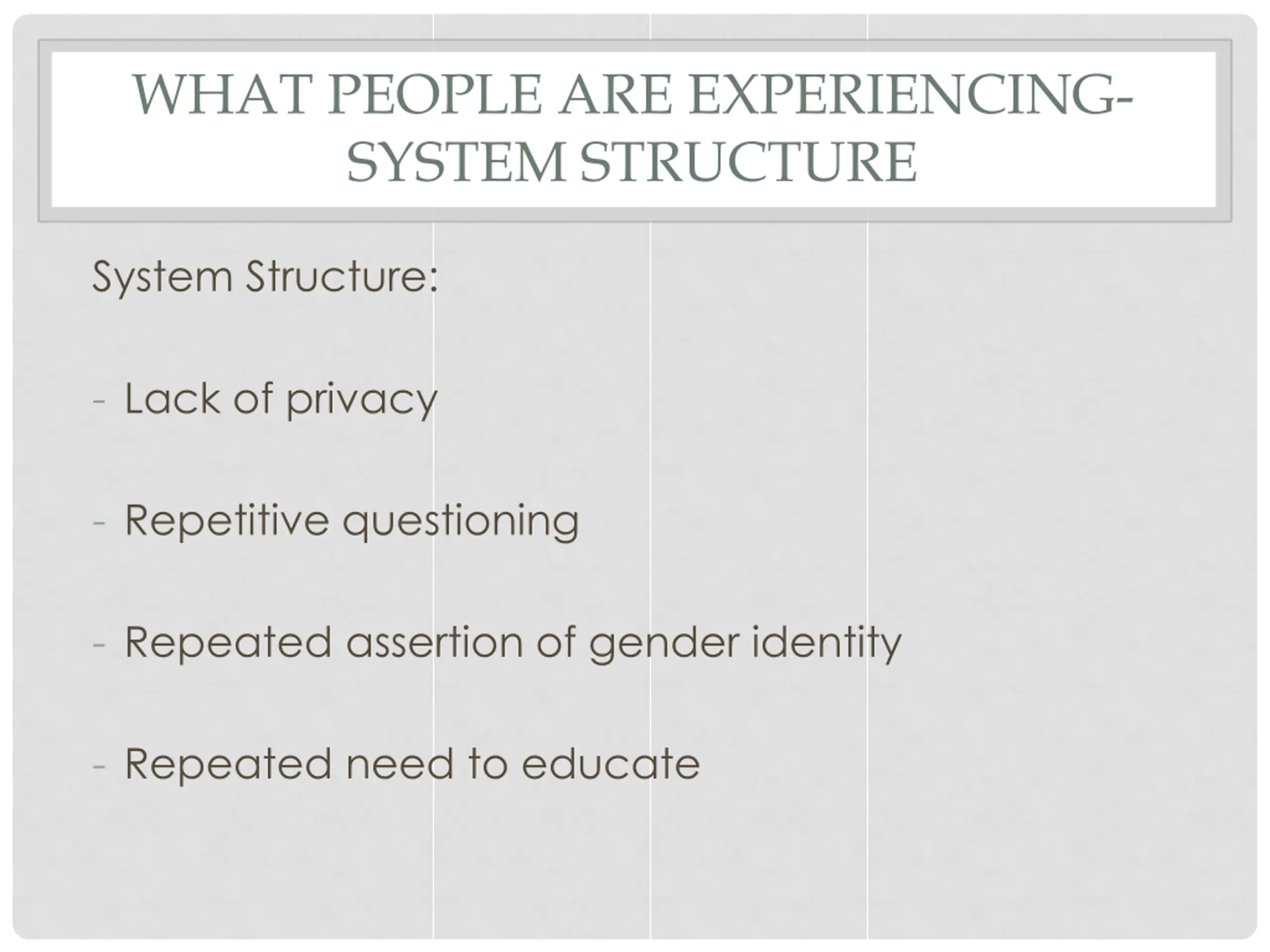 WHAT PEOPLE ARE EXPERIENCING- SYSTEM STRUCTURE

System Structure:

- Lack of privacy

- Repetitive questioning

- Repeated assertion of gender identity

- Repeated need to educate